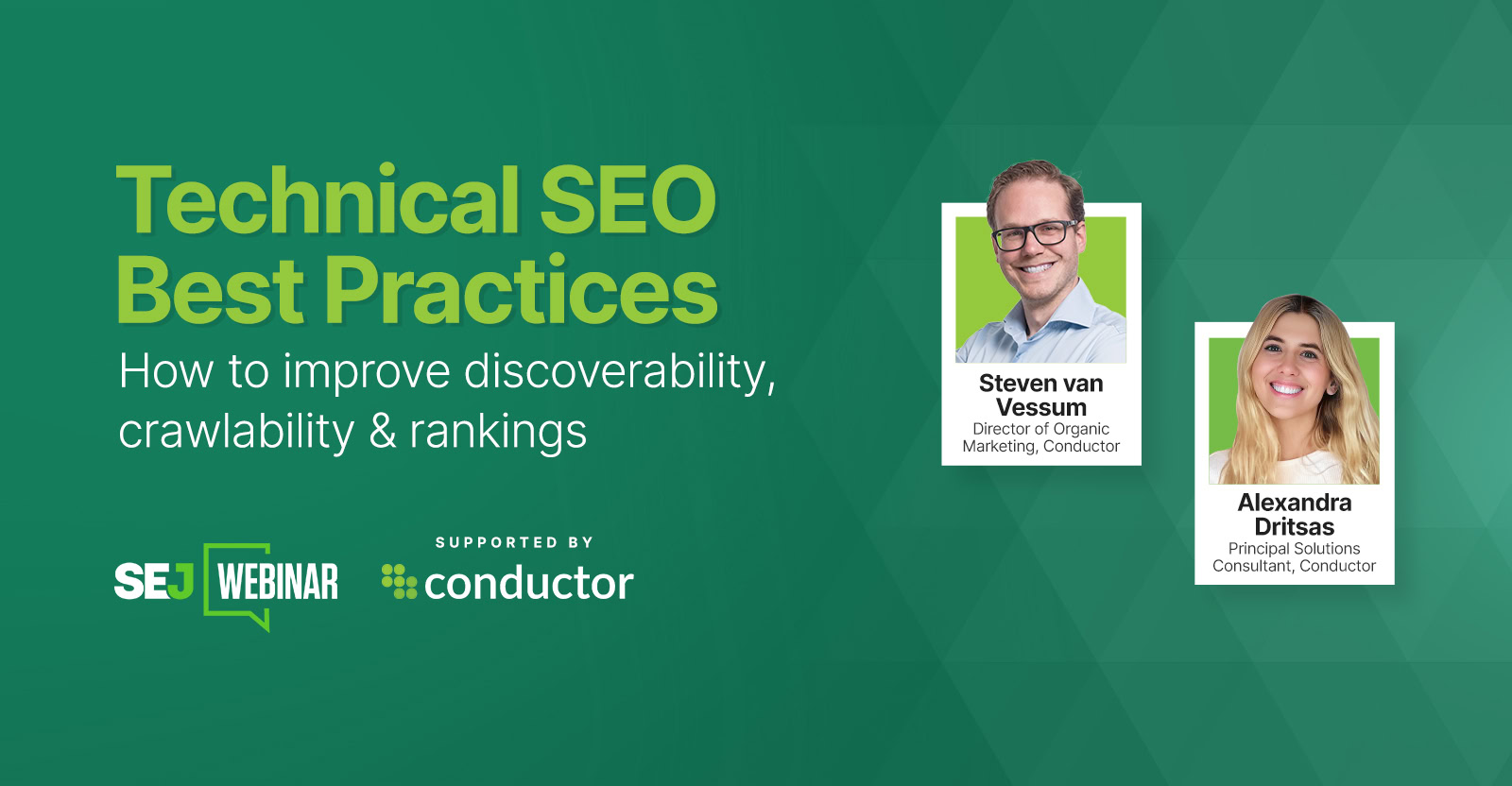 Technical SEO Best Practices

How to improve discoverability, crawlability & rankings

SEJ WEBINAR

SUPPORTED BY

conductor

Steven van Vessum
Director of Organic Marketing, Conductor

Alexandra Dritsas
Principal Solutions Consultant, Conductor